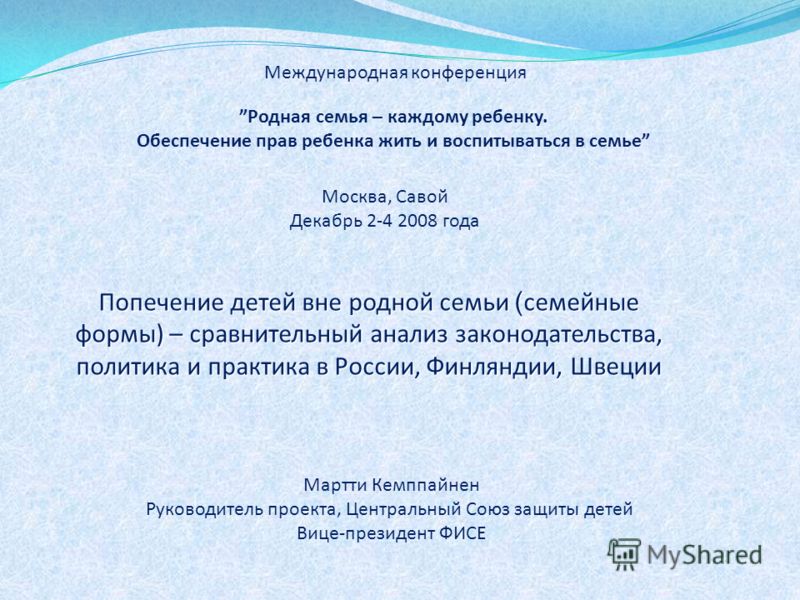 Международная конференция

”Родная семья – каждому ребенку.
Обеспечение прав ребенка жить и воспитываться в семье”

Москва, Савой
Декабрь 2-4 2008 года

Попечение детей вне родной семьи (семейные формы) – сравнительный анализ законодательства, политика и практика в России, Финляндии, Швеции

Мартти Кемппайнен
Руководитель проекта, Центральный Союз защиты детей
Вице-президент ФИСЕ

MyShared